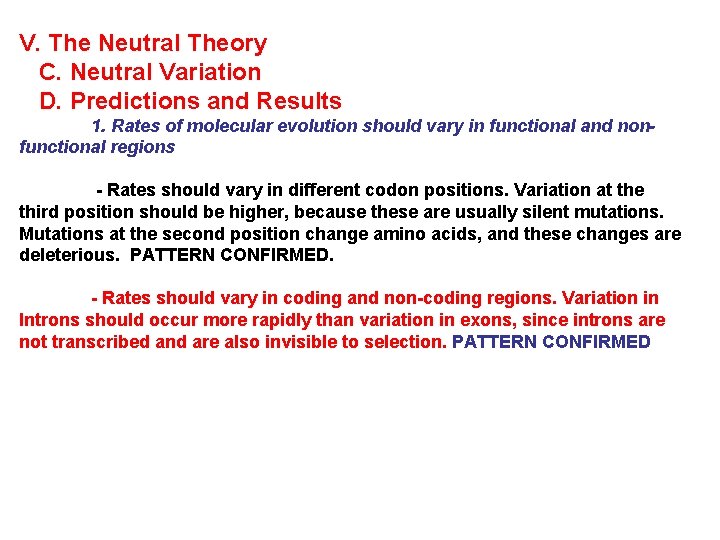 V. The Neutral Theory
C. Neutral Variation
D. Predictions and Results
1. Rates of molecular evolution should vary in functional and non-functional regions

- Rates should vary in different codon positions. Variation at the third position should be higher, because these are usually silent mutations. Mutations at the second position change amino acids, and these changes are deleterious. PATTERN CONFIRMED.

- Rates should vary in coding and non-coding regions. Variation in Introns should occur more rapidly than variation in exons, since introns are not transcribed and are also invisible to selection. PATTERN CONFIRMED